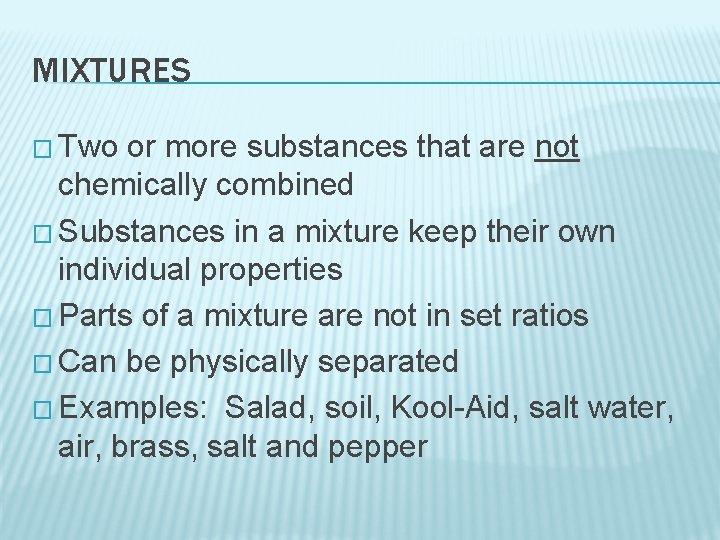 MIXTURES

□ Two or more substances that are not chemically combined

□ Substances in a mixture keep their own individual properties

□ Parts of a mixture are not in set ratios

□ Can be physically separated

□ Examples: Salad, soil, Kool-Aid, salt water, air, brass, salt and pepper